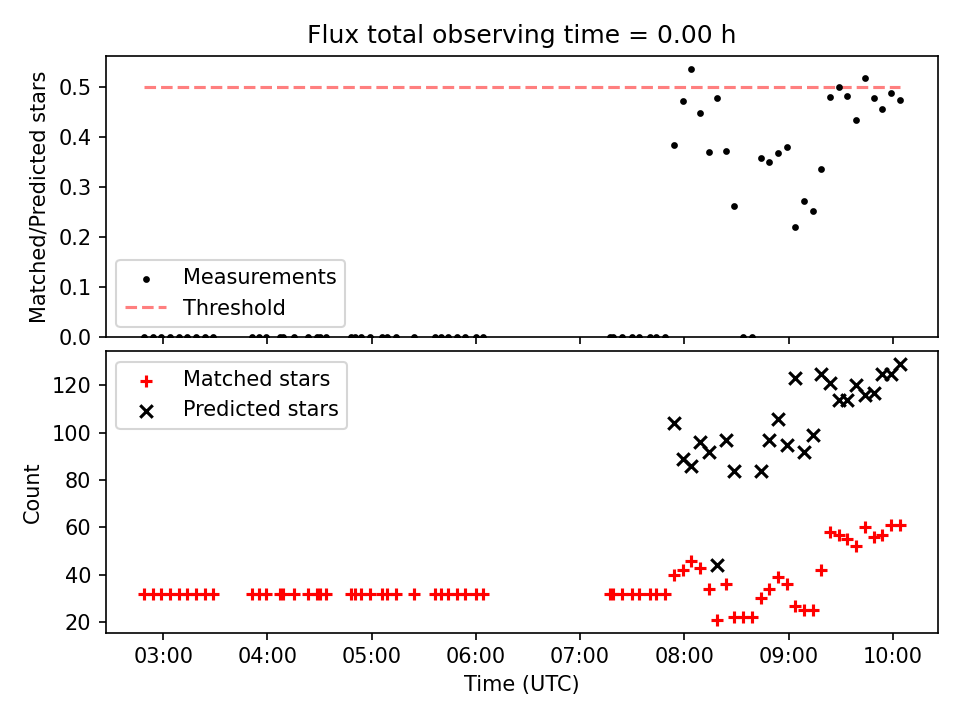 Flux total observing time = 0.00 h

Matched/Predicted stars

0.5
0.4
0.3
0.2
0.1
0.0

Measurements
Threshold

Matched stars
Predicted stars

Count

120
100
80
60
40
20

03:00
04:00
05:00
06:00
07:00
08:00
09:00
10:00

Time (UTC)